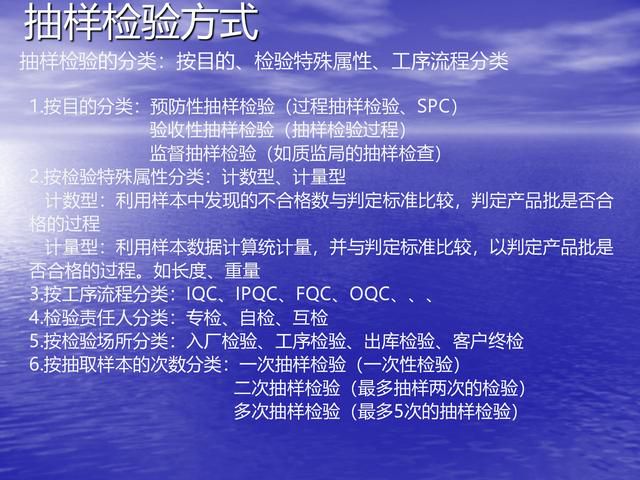 抽样检验方式

抽样检验的分类：按目的、检验特殊属性、工序流程分类

1.按目的分类：预防性抽样检验（过程抽样检验、SPC）
验收性抽样检验（抽样检验过程）
监督抽样检验（如质监局的抽样检查）
2.按检验特殊属性分类：计数型、计量型
计数型：利用样本中发现的不合格数与判定标准比较，判定产品批是否合格的过程
计量型：利用样本数据计算统计量，并与判定标准比较，以判定产品批是否合格的过程。如长度、重量
3.按工序流程分类：IQC、IPQC、FQC、OQC、、、
4.检验责任人分类：专检、自检、互检
5.按检验场所分类：入厂检验、工序检验、出库检验、客户终检
6.按抽取样本的次数分类：一次抽样检验（一次性检验）
二次抽样检验（最多抽样两次的检验）
多次抽样检验（最多5次的抽样检验）